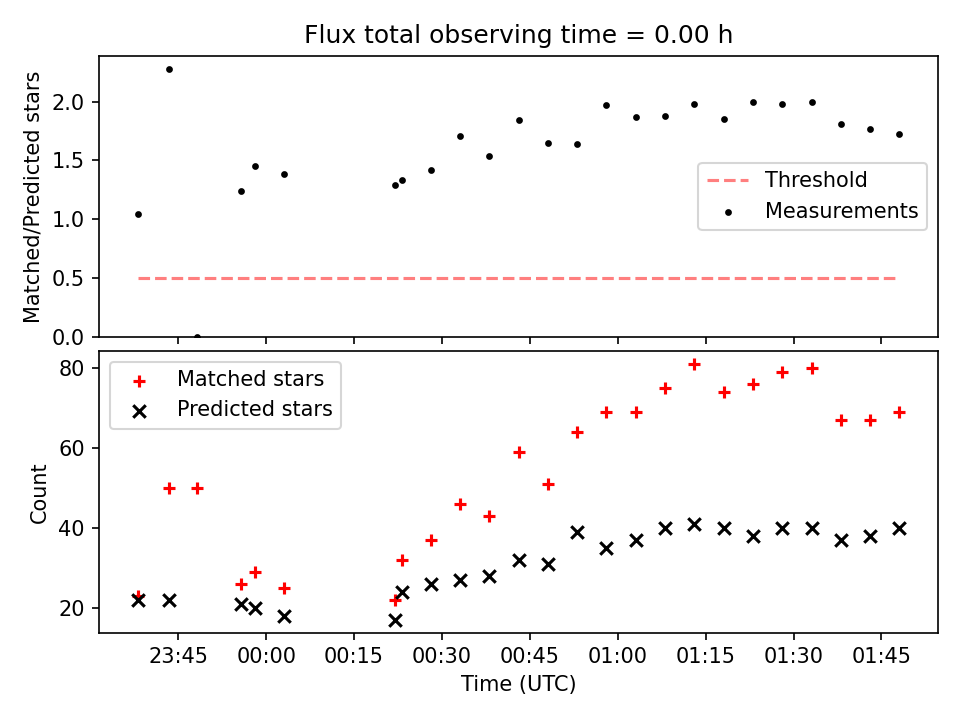 Flux total observing time = 0.00 h

Matched/Predicted stars

2.0
1.5
1.0
0.5
0.0

Threshold
Measurements

Matched stars
Predicted stars

Count

80
60
40
20

23:45
00:00
00:15
00:30
00:45
01:00
01:15
01:30
01:45

Time (UTC)